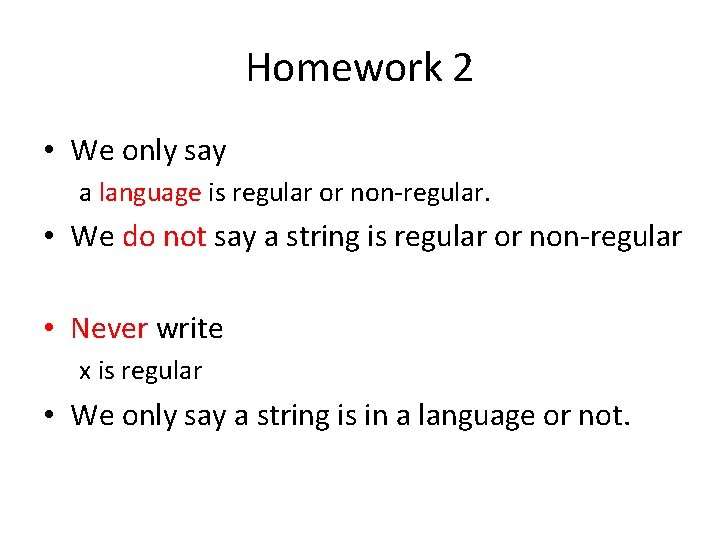 Homework 2

• We only say
a language is regular or non-regular.
• We do not say a string is regular or non-regular

• Never write
x is regular
• We only say a string is in a language or not.